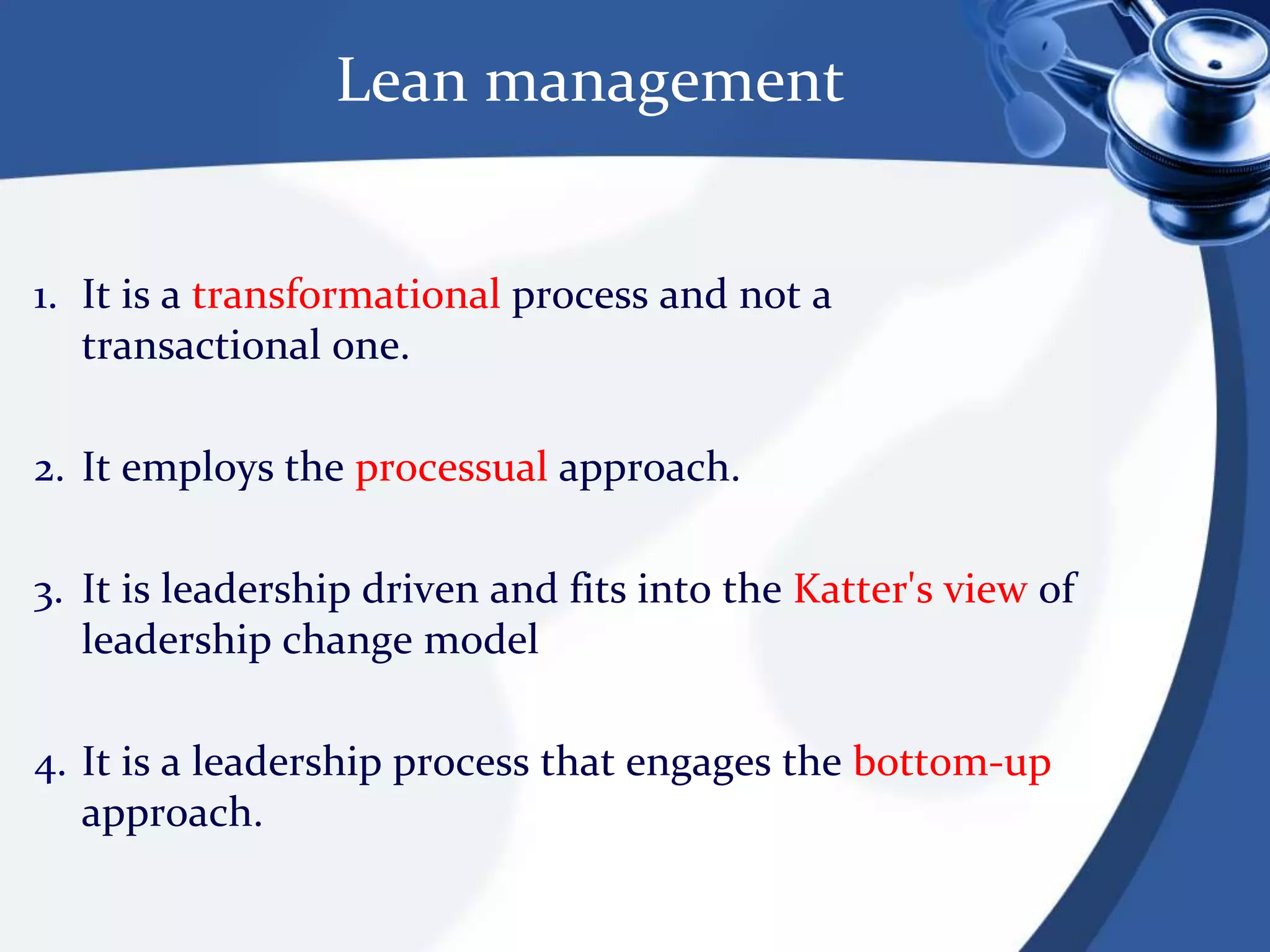 Lean management

1. It is a transformational process and not a transactional one.

2. It employs the processual approach.

3. It is leadership driven and fits into the Katter's view of leadership change model

4. It is a leadership process that engages the bottom-up approach.